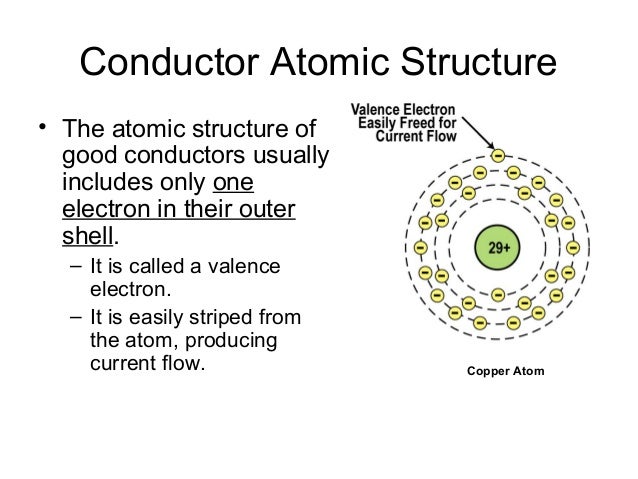 Conductor Atomic Structure

• The atomic structure of good conductors usually includes only one electron in their outer shell.

– It is called a valence electron.

– It is easily striped from the atom, producing current flow.

Valence Electron Easily Freed for Current Flow

29+

Copper Atom